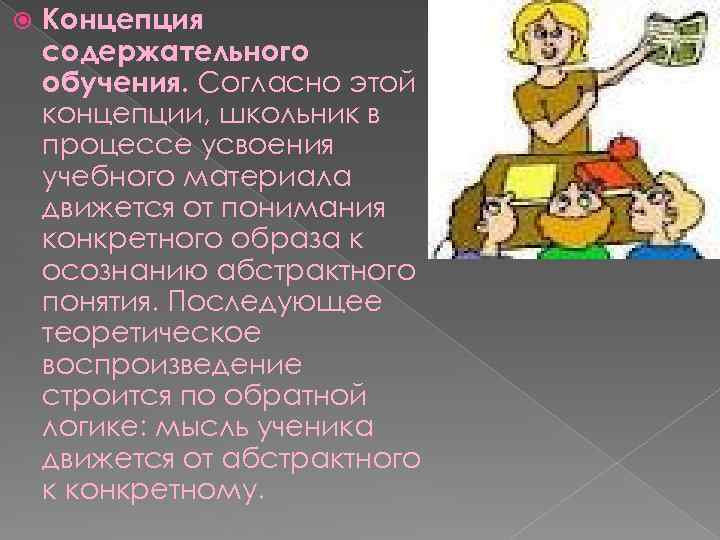 Концепция содержательного обучения. Согласно этой концепции, школьник в процессе усвоения учебного материала движется от понимания конкретного образа к осознанию абстрактного понятия. Последующее теоретическое воспроизведение строится по обратной логике: мысль ученика движется от абстрактного к конкретному.